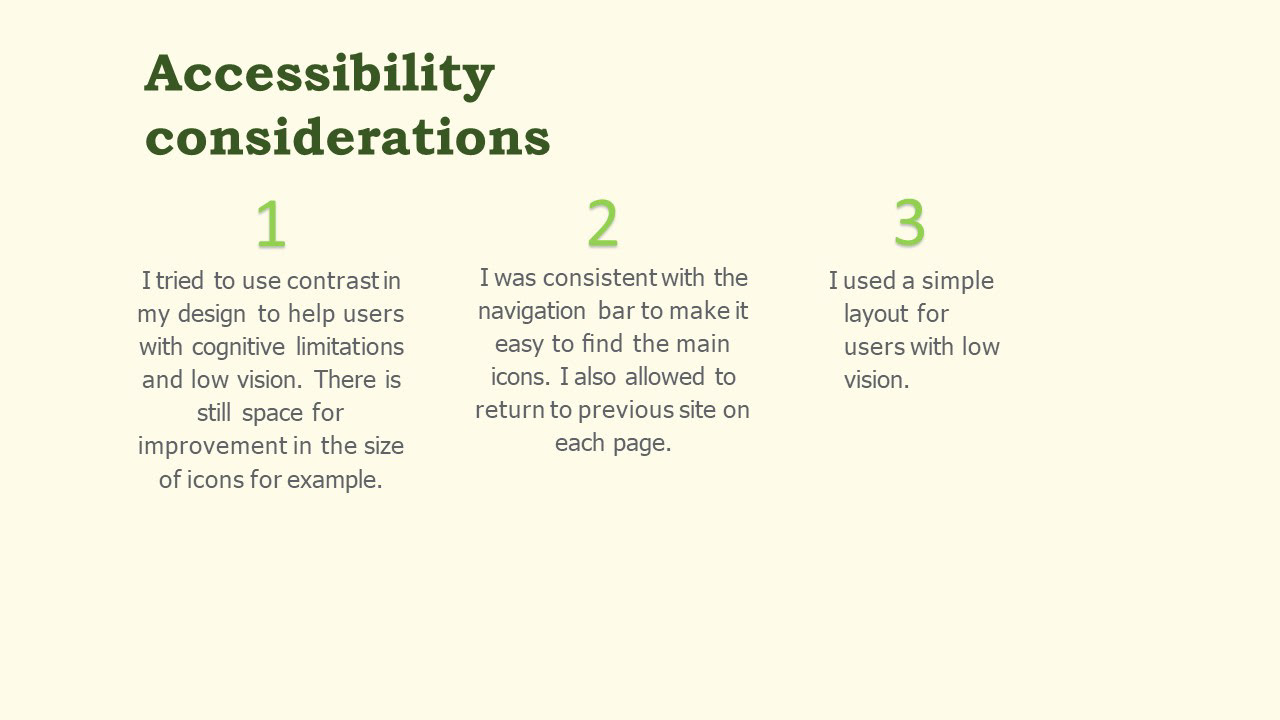 Accessibility considerations

1

I tried to use contrast in my design to help users with cognitive limitations and low vision. There is still space for improvement in the size of icons for example.

2

I was consistent with the navigation bar to make it easy to find the main icons. I also allowed to return to previous site on each page.

3

I used a simple layout for users with low vision.